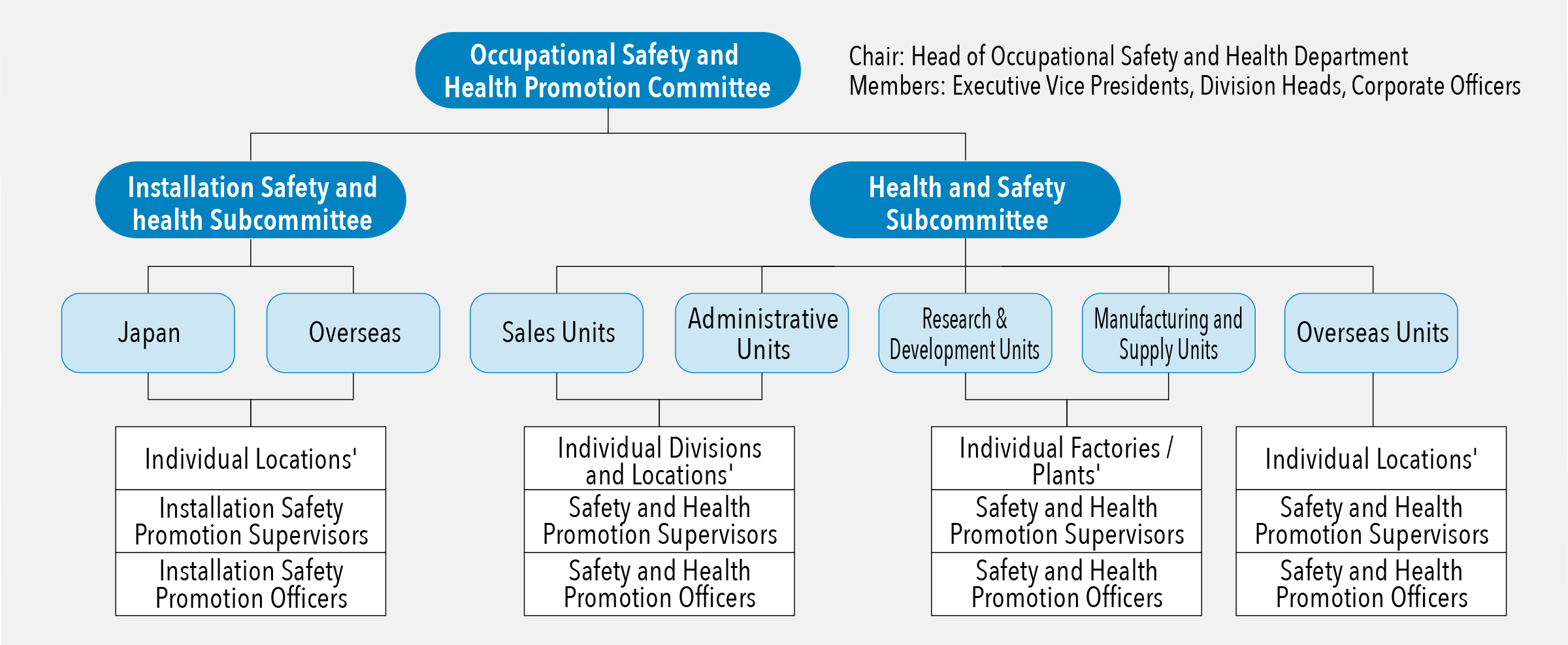 Occupational Safety and Health Promotion Committee

Chair: Head of Occupational Safety and Health Department
Members: Executive Vice Presidents, Division Heads, Corporate Officers

Installation Safety and health Subcommittee

Health and Safety Subcommittee

Japan

Overseas

Sales Units

Administrative Units

Research & Development Units

Manufacturing and Supply Units

Overseas Units

Individual Locations'

Installation Safety Promotion Supervisors

Installation Safety Promotion Officers

Individual Divisions and Locations'

Safety and Health Promotion Supervisors

Safety and Health Promotion Officers

Individual Factories / Plants'

Safety and Health Promotion Supervisors

Safety and Health Promotion Officers

Individual Locations'

Safety and Health Promotion Supervisors

Safety and Health Promotion Officers